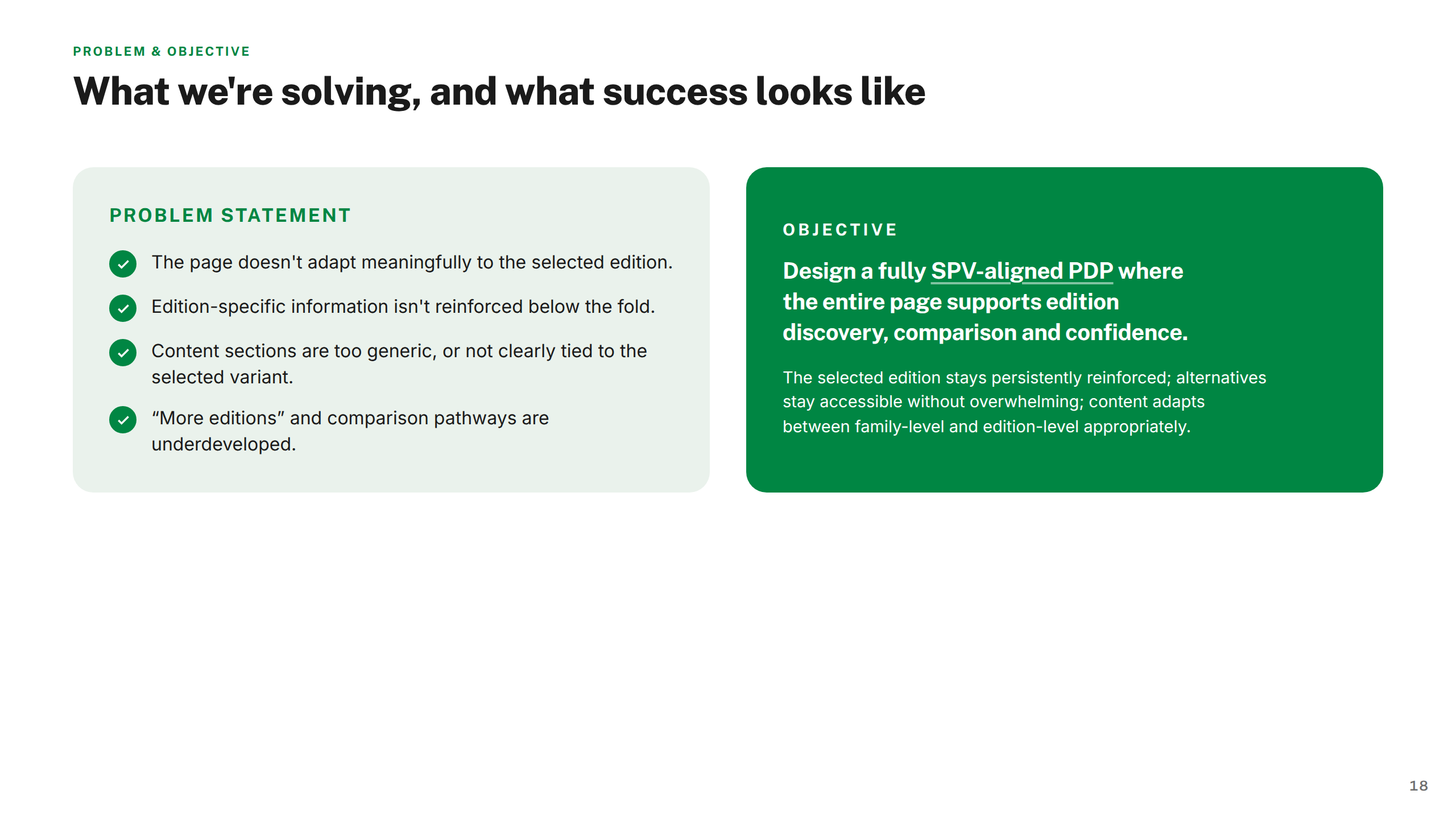 PROBLEM & OBJECTIVE

What we're solving, and what success looks like

PROBLEM STATEMENT

The page doesn't adapt meaningfully to the selected edition.

Edition-specific information isn't reinforced below the fold.

Content sections are too generic, or not clearly tied to the selected variant.

“More editions” and comparison pathways are underdeveloped.

OBJECTIVE

Design a fully SPV-aligned PDP where the entire page supports edition discovery, comparison and confidence.

The selected edition stays persistently reinforced; alternatives stay accessible without overwhelming; content adapts between family-level and edition-level appropriately.

18